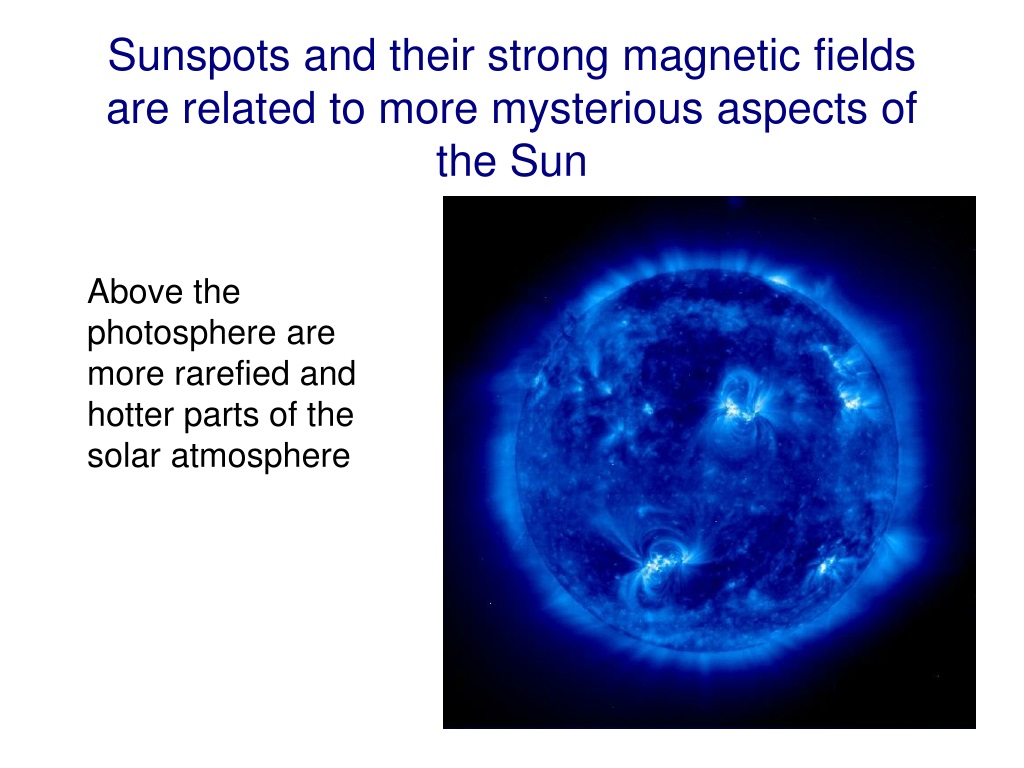 Sunspots and their strong magnetic fields are related to more mysterious aspects of the Sun

Above the photosphere are more rarefied and hotter parts of the solar atmosphere